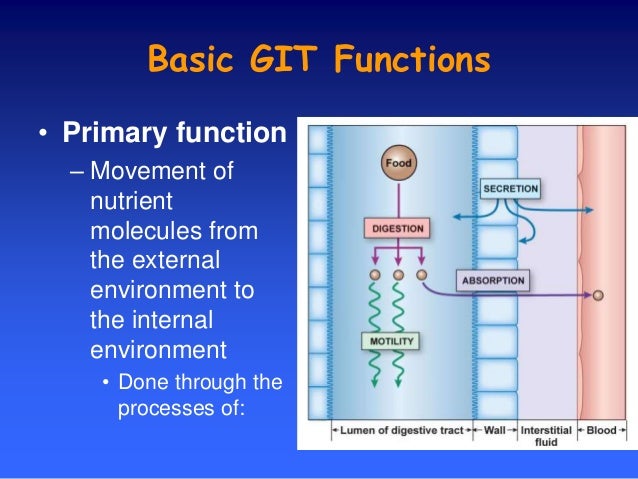 Basic GIT Functions

• Primary function
– Movement of nutrient molecules from the external environment to the internal environment
• Done through the processes of:

Food
SECRETION
DIGESTION
ABSORPTION
MOTILITY
Lumen of digestive tract
Wall
Interstitial fluid
Blood